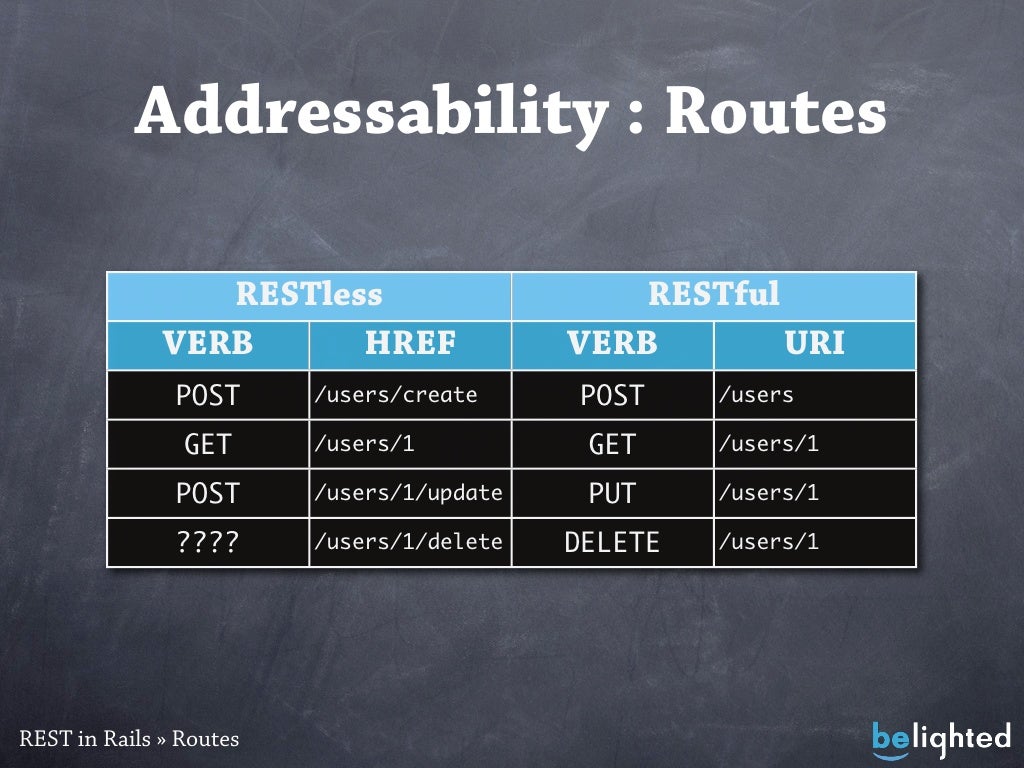 Addressability : Routes

| RESTless | | RESTful | |
|---|---|---|---|
| VERB | HREF | VERB | URI |
| POST | /users/create | POST | /users |
| GET | /users/1 | GET | /users/1 |
| POST | /users/1/update | PUT | /users/1 |
| ???? | /users/1/delete | DELETE | /users/1 |

REST in Rails » Routes

belighted